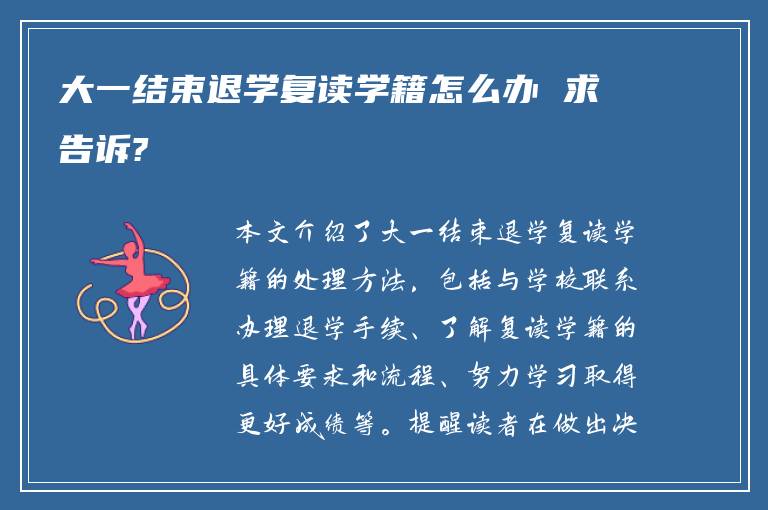 大一结束退学复读学籍怎么办 求告诉?

本文介绍了大一结束退学复读学籍的处理方法，包括与学校联系办理退学手续、了解复读学籍的具体要求和流程、努力学习取得更好成绩等。提醒读者在做出决